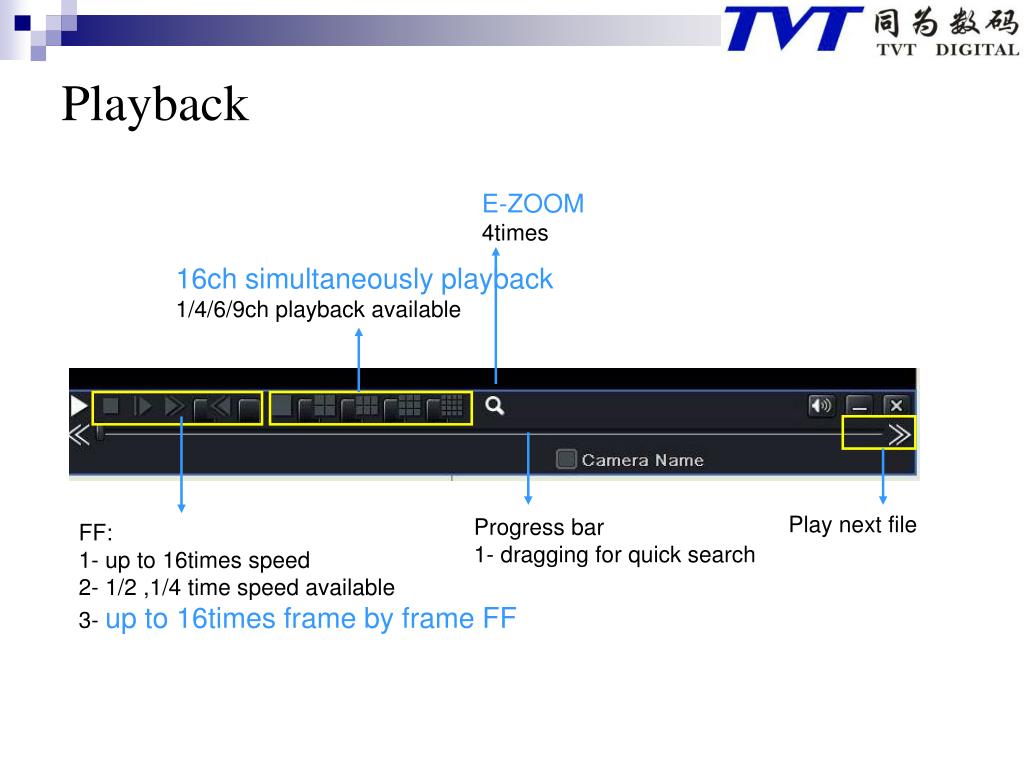 TVT 同为数码 TVT DIGITAL

Playback

E-ZOOM
4times

16ch simultaneously playback
1/4/6/9ch playback available

Camera Name

FF:
1- up to 16times speed
2- 1/2 ,1/4 time speed available
3- up to 16times frame by frame FF

Progress bar
1- dragging for quick search

Play next file